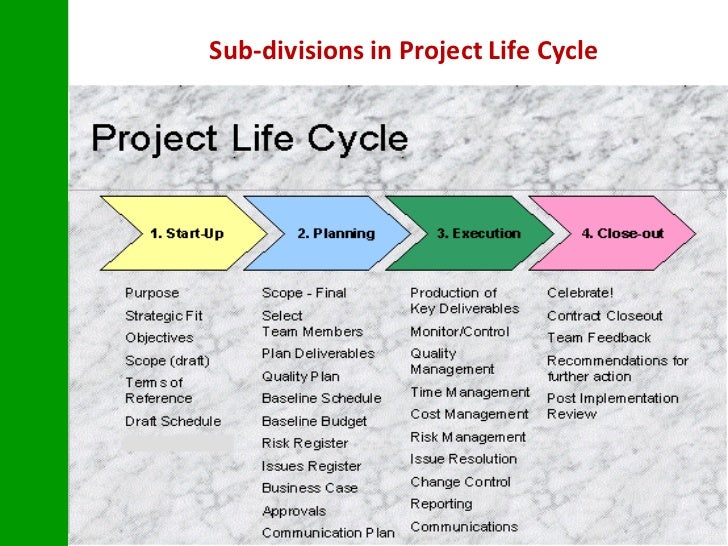 Sub-divisions in Project Life Cycle

Project Life Cycle

1. Start-Up

2. Planning

3. Execution

4. Close-out

Purpose
Strategic Fit
Objectives
Scope (draft)
Terms of Reference
Draft Schedule

Scope - Final
Select Team Members
Plan Deliverables
Quality Plan
Baseline Schedule
Baseline Budget
Risk Register
Issues Register
Business Case
Approvals
Communication Plan

Production of Key Deliverables
Monitor/Control
Quality Management
Time Management
Cost Management
Risk Management
Issue Resolution
Change Control
Reporting
Communications

Celebrate!
Contract Closeout
Team Feedback
Recommendations for further action
Post Implementation Review